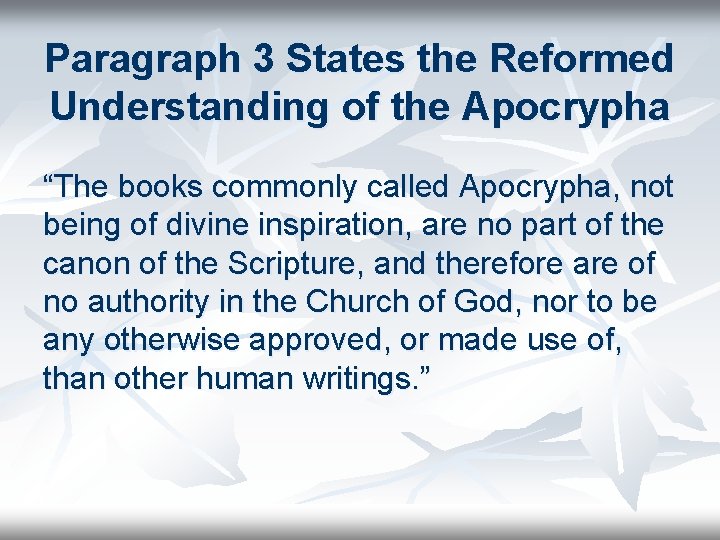 Paragraph 3 States the Reformed Understanding of the Apocrypha

“The books commonly called Apocrypha, not being of divine inspiration, are no part of the canon of the Scripture, and therefore are of no authority in the Church of God, nor to be any otherwise approved, or made use of, than other human writings.”